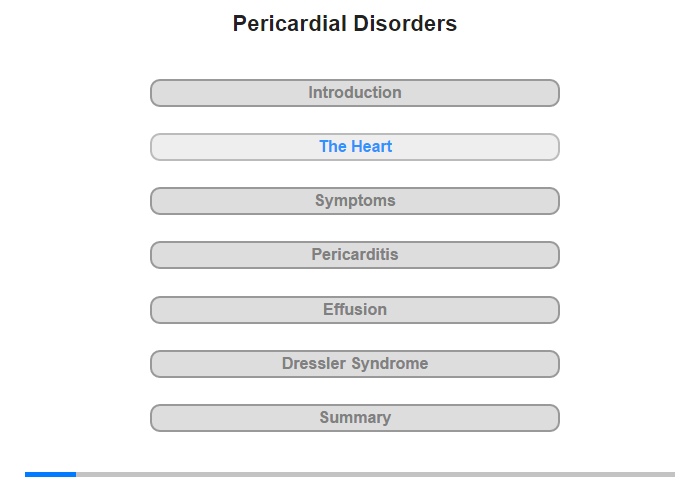 Pericardial Disorders

Introduction

The Heart

Symptoms

Pericarditis

Effusion

Dressler Syndrome

Summary